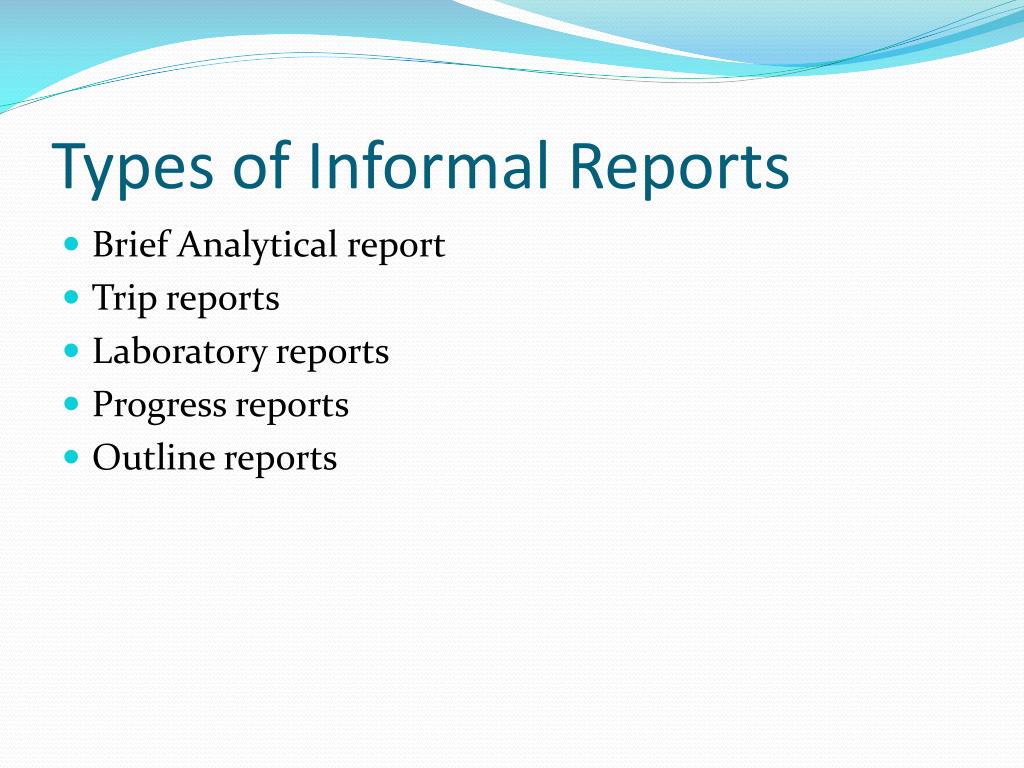 Types of Informal Reports

- Brief Analytical report
- Trip reports
- Laboratory reports
- Progress reports
- Outline reports